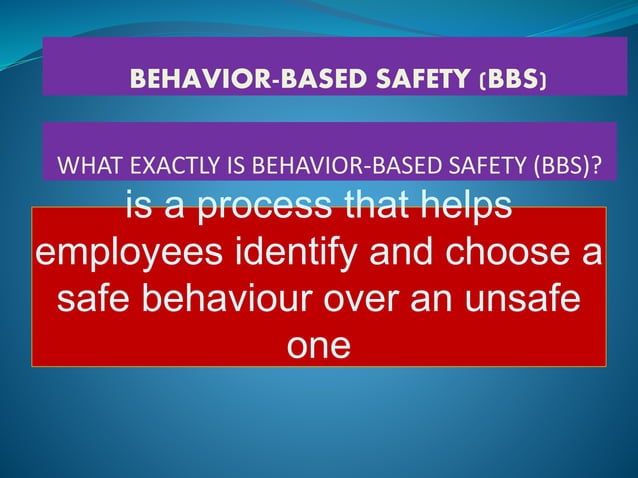 BEHAVIOR-BASED SAFETY (BBS)

WHAT EXACTLY IS BEHAVIOR-BASED SAFETY (BBS)?

is a process that helps employees identify and choose a safe behaviour over an unsafe one